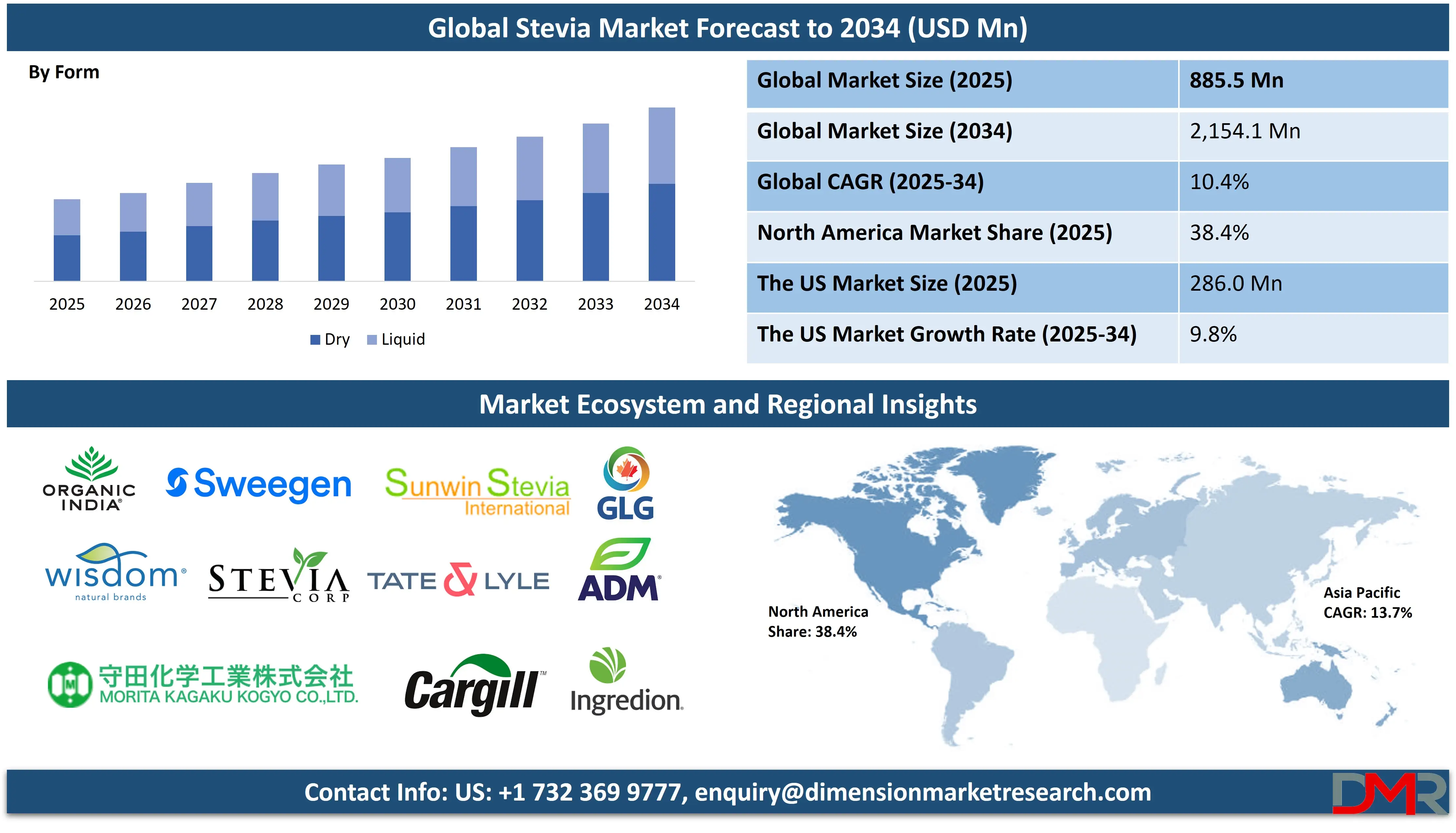 Global Stevia Market Forecast to 2034 (USD Mn)

By Form

2025 2026 2027 2028 2029 2030 2031 2032 2033 2034

Dry Liquid

| Global Market Size (2025) | 885.5 Mn |
|---|---|
| Global Market Size (2034) | 2,154.1 Mn |
| Global CAGR (2025-34) | 10.4% |
| North America Market Share (2025) | 38.4% |
| The US Market Size (2025) | 286.0 Mn |
| The US Market Growth Rate (2025-34) | 9.8% |

Market Ecosystem and Regional Insights

ORGANIC INDIA
Sweegen
Sunwin Stevia International
GLG
wisdom natural brands
STEVIA CORP
TATE & LYLE
ADM
守田化学工業株式会社 MORITA KAGAKU KOGYO CO.,LTD.
Cargill
Ingredion

North America Share: 38.4%

Asia Pacific CAGR: 13.7%

Contact Info: US: +1 732 369 9777, enquiry@dimensionmarketresearch.com

DMR